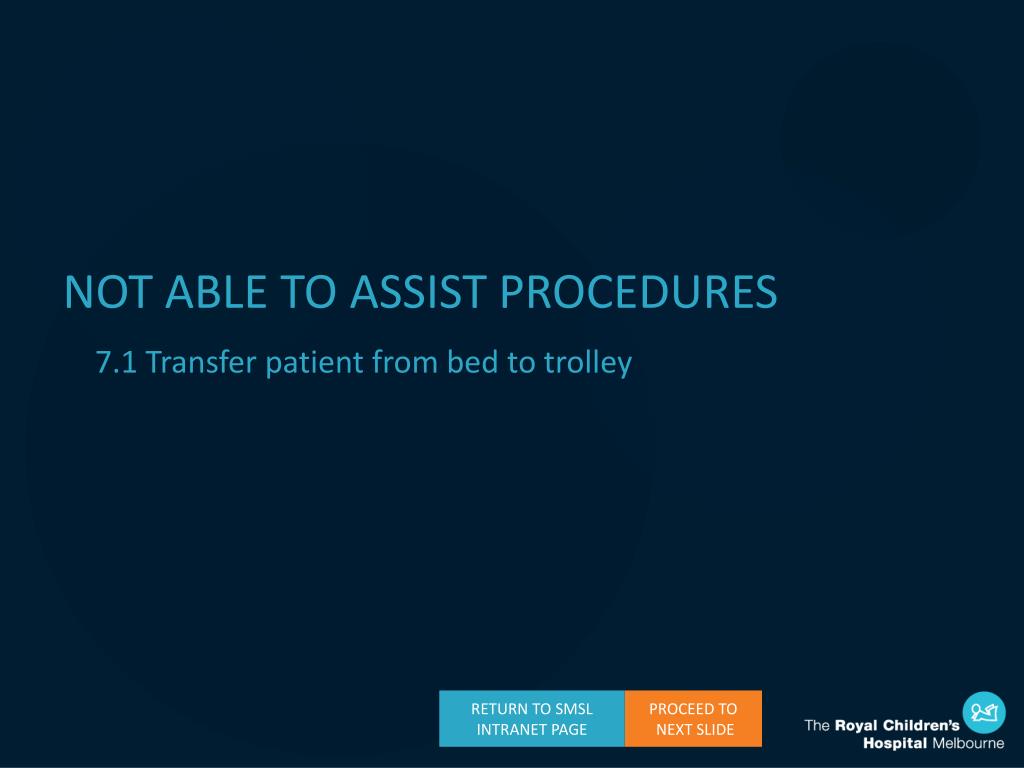 NOT ABLE TO ASSIST PROCEDURES

7.1 Transfer patient from bed to trolley

RETURN TO SMSL INTRANET PAGE

PROCEED TO NEXT SLIDE

The Royal Children's
Hospital Melbourne